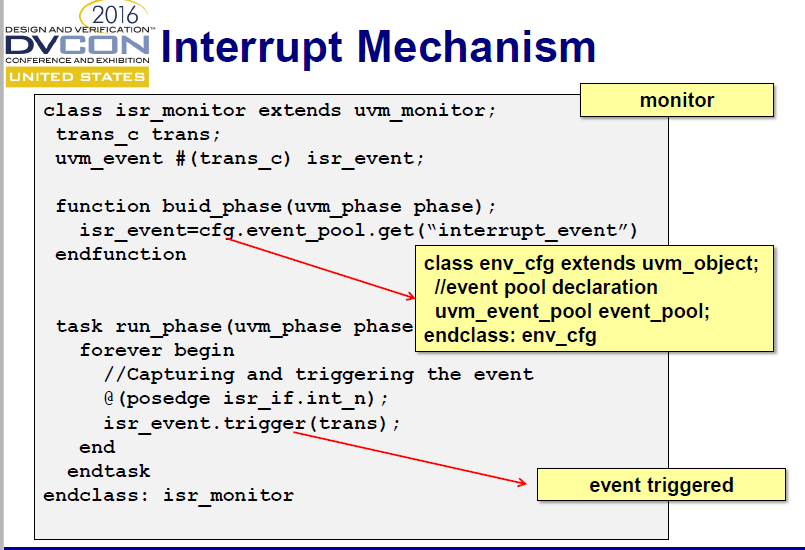 2016
DESIGN AND VERIFICATION™
DVCON
CONFERENCE AND EXHIBITION
UNITED STATES

Interrupt Mechanism

monitor

class isr_monitor extends uvm_monitor;
trans_c trans;
uvm_event #(trans_c) isr_event;

function buid_phase(uvm_phase phase);
isr_event=cfg.event_pool.get("interrupt_event")
endfunction

task run_phase(uvm_phase phase
forever begin
//Capturing and triggering the event
@(posedge isr_if.int_n);
isr_event.trigger(trans);
end
endtask
endclass: isr_monitor

class env_cfg extends uvm_object;
//event pool declaration
uvm_event_pool event_pool;
endclass: env_cfg

event triggered